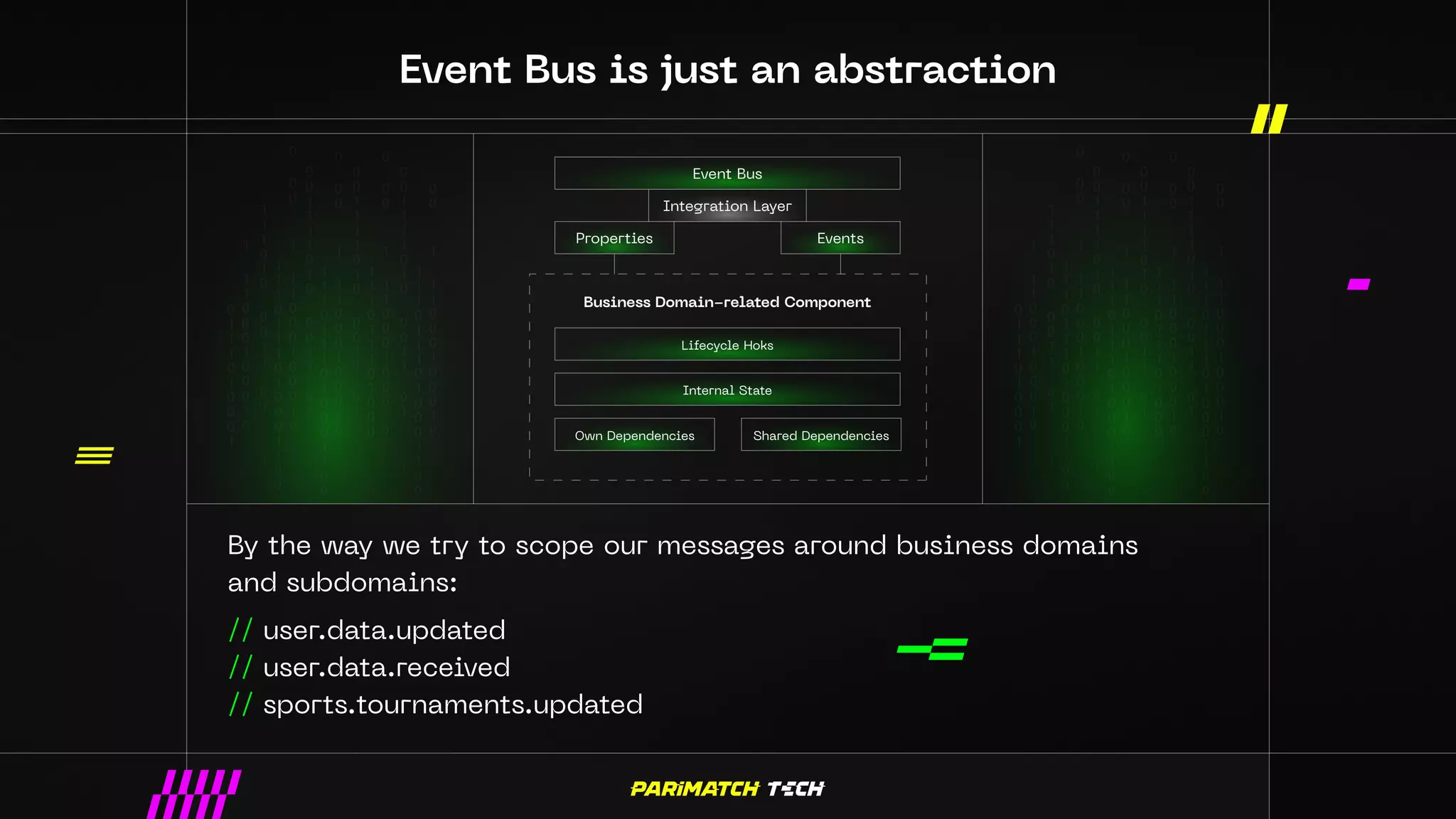 Event Bus is just an abstraction

Event Bus

Integration Layer

Properties

Events

Business Domain-related Component

Lifecycle Hoks

Internal State

Own Dependencies

Shared Dependencies

By the way we try to scope our messages around business domains and subdomains:

// user.data.updated
// user.data.received
// sports.tournaments.updated

PARIMATCH TECH